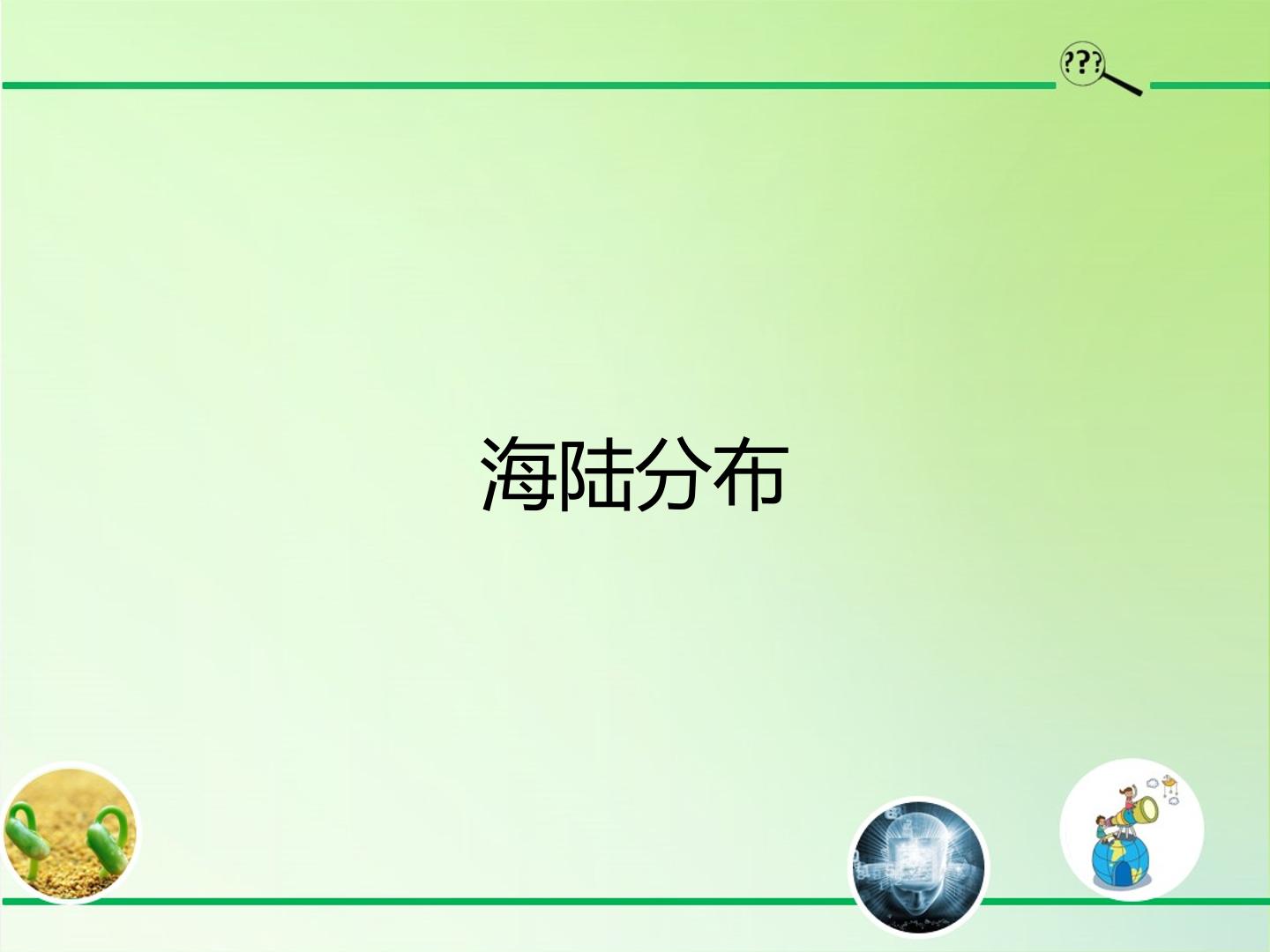 ???

海陆分布